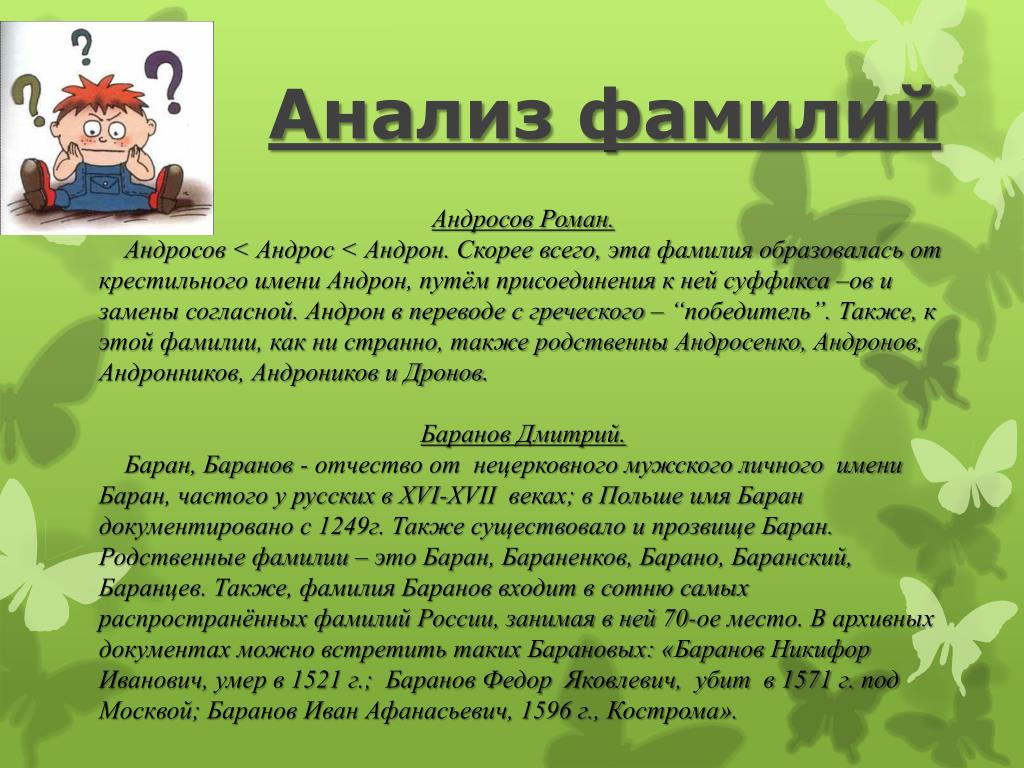 Анализ фамилий

Андросов Роман.

Андросов < Андрос < Андрон. Скорее всего, эта фамилия образовалась от крестильного имени Андрон, путём присоединения к ней суффикса –ов и замены согласной. Андрон в переводе с греческого – “победитель”. Также, к этой фамилии, как ни странно, также родственны Андросенко, Андронов, Андронников, Андроников и Дронов.

Баранов Дмитрий.

Баран, Баранов - отчество от нецерковного мужского личного имени Баран, частого у русских в XVI-XVII веках; в Польше имя Баран документировано с 1249г. Также существовало и прозвище Баран. Родственные фамилии – это Баран, Бараненков, Барано, Баранский, Баранцев. Также, фамилия Баранов входит в сотню самых распространённых фамилий России, занимая в ней 70-ое место. В архивных документах можно встретить таких Барановых: «Баранов Никифор Иванович, умер в 1521 г.; Баранов Федор Яковлевич, убит в 1571 г. под Москвой; Баранов Иван Афанасьевич, 1596 г., Кострома».